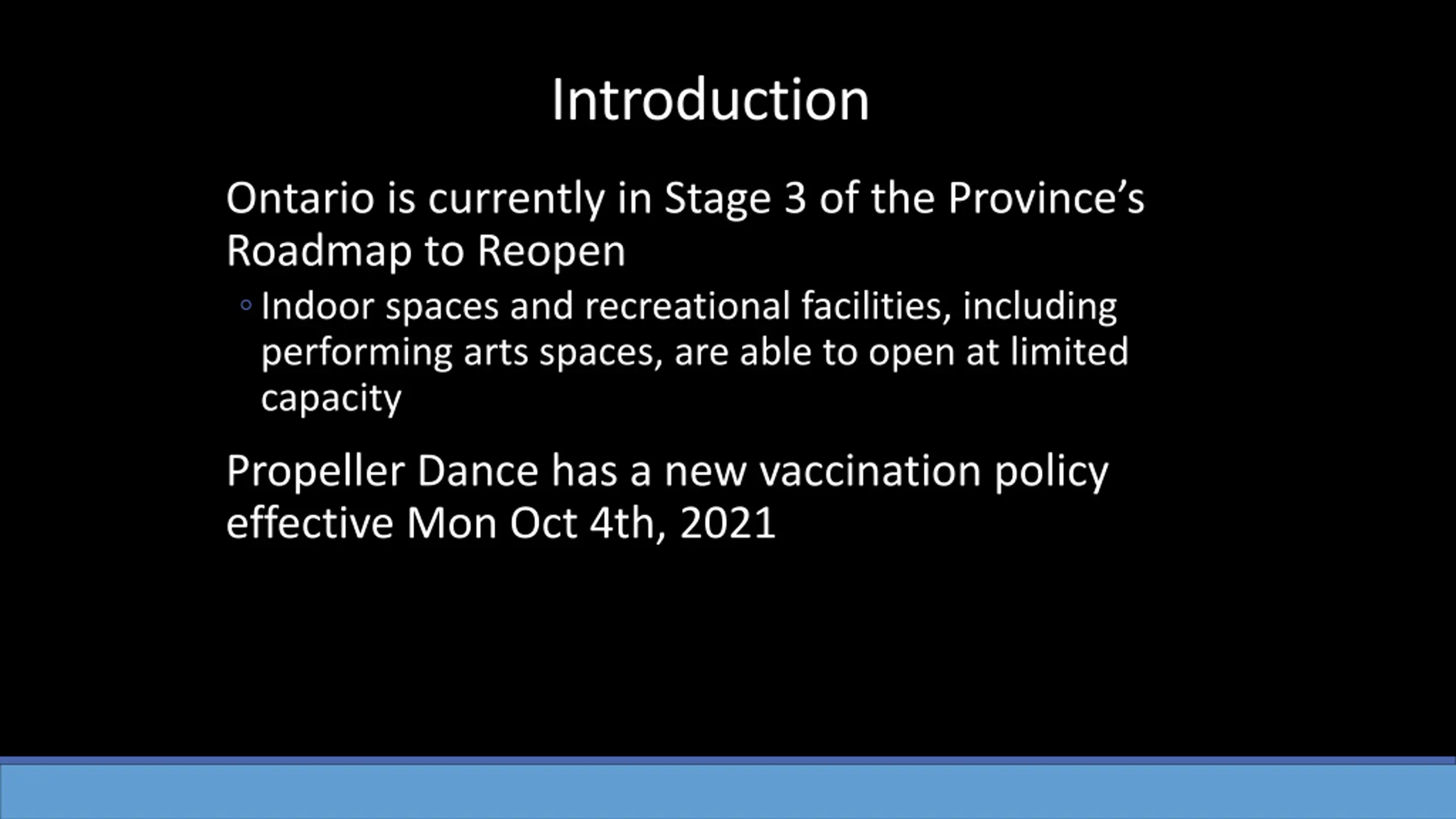 Introduction

Ontario is currently in Stage 3 of the Province’s Roadmap to Reopen

◦ Indoor spaces and recreational facilities, including performing arts spaces, are able to open at limited capacity

Propeller Dance has a new vaccination policy effective Mon Oct 4th, 2021